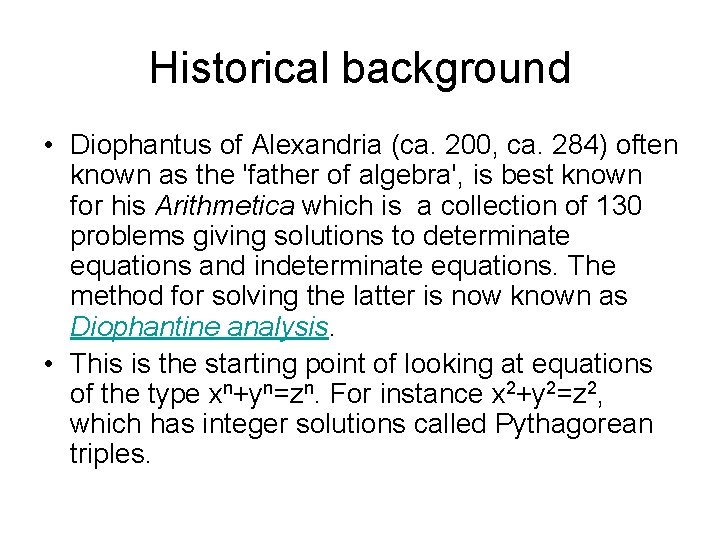 Historical background

• Diophantus of Alexandria (ca. 200, ca. 284) often known as the 'father of algebra', is best known for his Arithmetica which is a collection of 130 problems giving solutions to determinate equations and indeterminate equations. The method for solving the latter is now known as Diophantine analysis.

• This is the starting point of looking at equations of the type $x^n+y^n=z^n$. For instance $x^2+y^2=z^2$, which has integer solutions called Pythagorean triples.